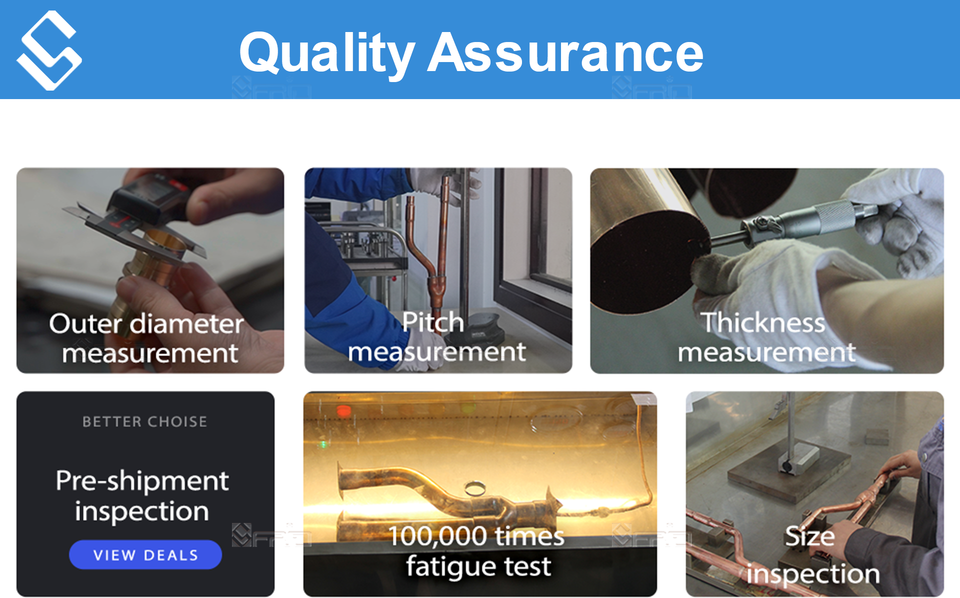 Quality Assurance

Outer diameter measurement

Pitch measurement

Thickness measurement

BETTER CHOISE

Pre-shipment inspection

VIEW DEALS

100,000 times fatigue test

Size inspection